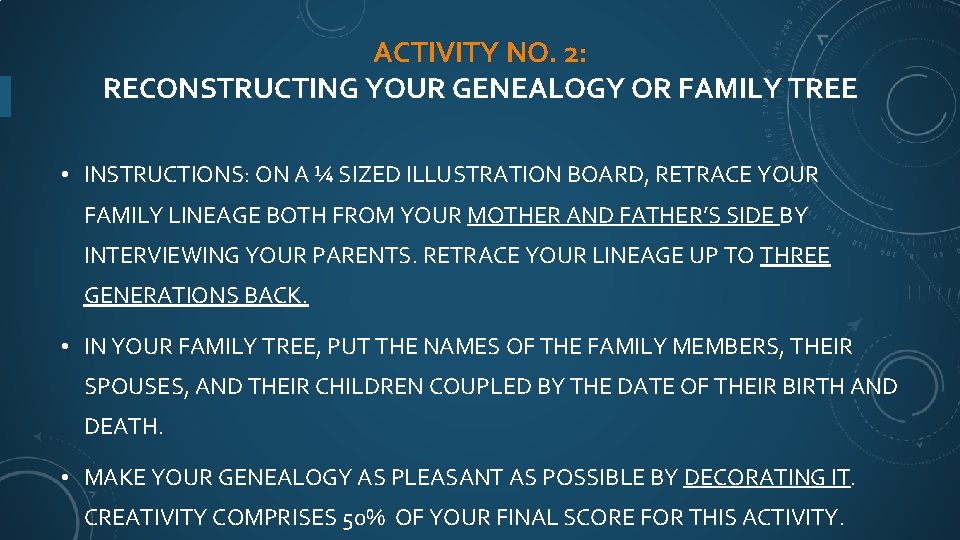 ACTIVITY NO. 2:
RECONSTRUCTING YOUR GENEALOGY OR FAMILY TREE

• INSTRUCTIONS: ON A ¼ SIZED ILLUSTRATION BOARD, RETRACE YOUR FAMILY LINEAGE BOTH FROM YOUR MOTHER AND FATHER'S SIDE BY INTERVIEWING YOUR PARENTS. RETRACE YOUR LINEAGE UP TO THREE GENERATIONS BACK.

• IN YOUR FAMILY TREE, PUT THE NAMES OF THE FAMILY MEMBERS, THEIR SPOUSES, AND THEIR CHILDREN COUPLED BY THE DATE OF THEIR BIRTH AND DEATH.

• MAKE YOUR GENEALOGY AS PLEASANT AS POSSIBLE BY DECORATING IT. CREATIVITY COMPRISES 50% OF YOUR FINAL SCORE FOR THIS ACTIVITY.